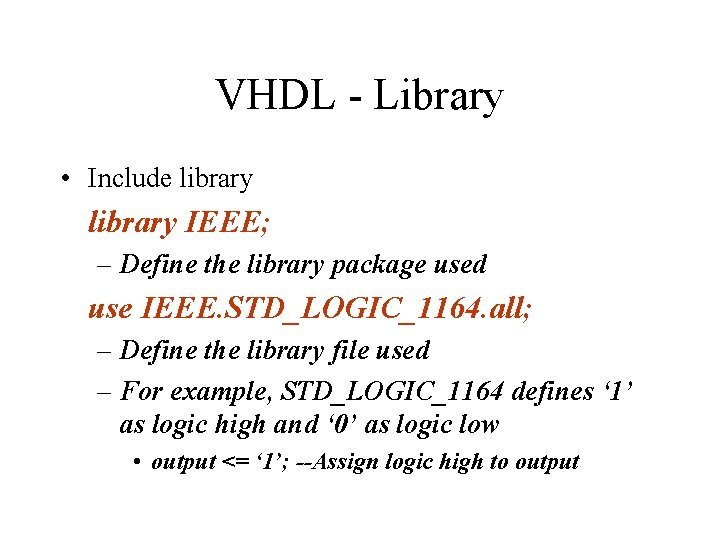 VHDL - Library

• Include library

library IEEE;

– Define the library package used

use IEEE.STD_LOGIC_1164.all;

– Define the library file used

– For example, STD_LOGIC_1164 defines ‘1’ as logic high and ‘0’ as logic low

• output <= ‘1’; --Assign logic high to output